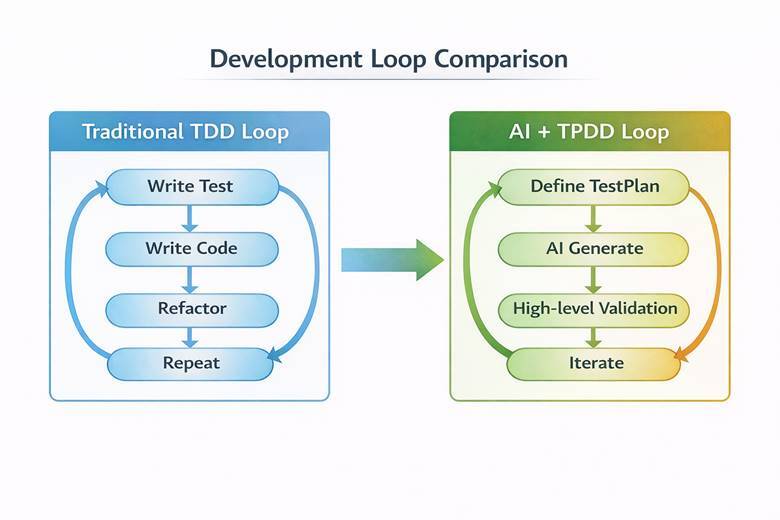 Development Loop Comparison

Traditional TDD Loop

Write Test

Write Code

Refactor

Repeat

AI + TPDD Loop

Define TestPlan

AI Generate

High-level Validation

Iterate